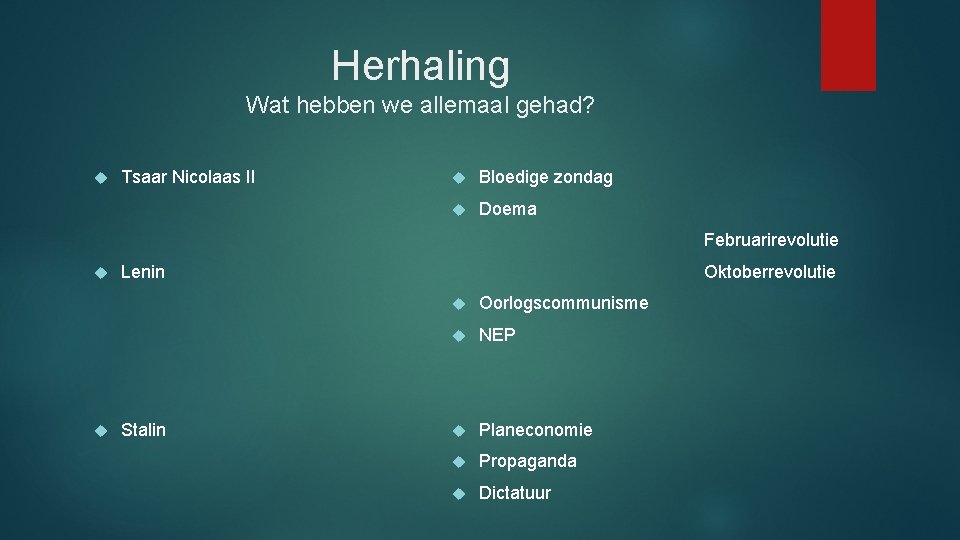 Herhaling
Wat hebben we allemaal gehad?

Tsaar Nicolaas II

Lenin

Stalin

Bloedige zondag

Doema

Februarirevolutie

Oktoberrevolutie

Oorlogscommunisme

NEP

Planeconomie

Propaganda

Dictatuur